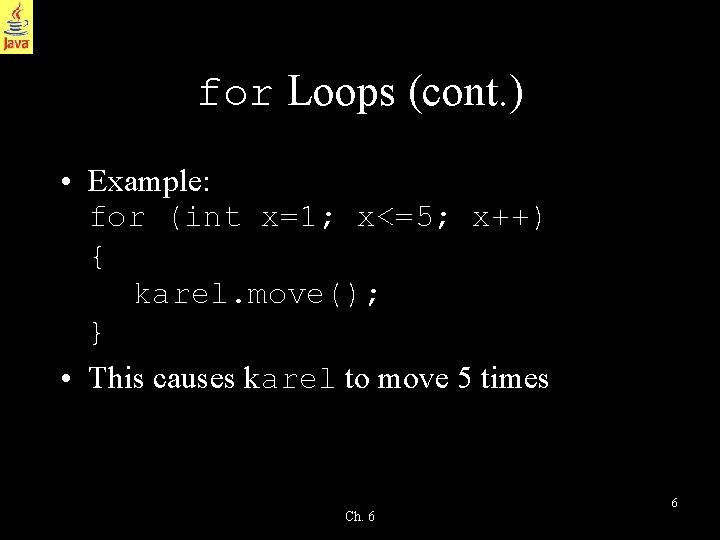 Java

for Loops (cont.)

• Example:
for (int x=1; x<=5; x++)
{
karel.move();
}

• This causes karel to move 5 times

Ch. 6

6